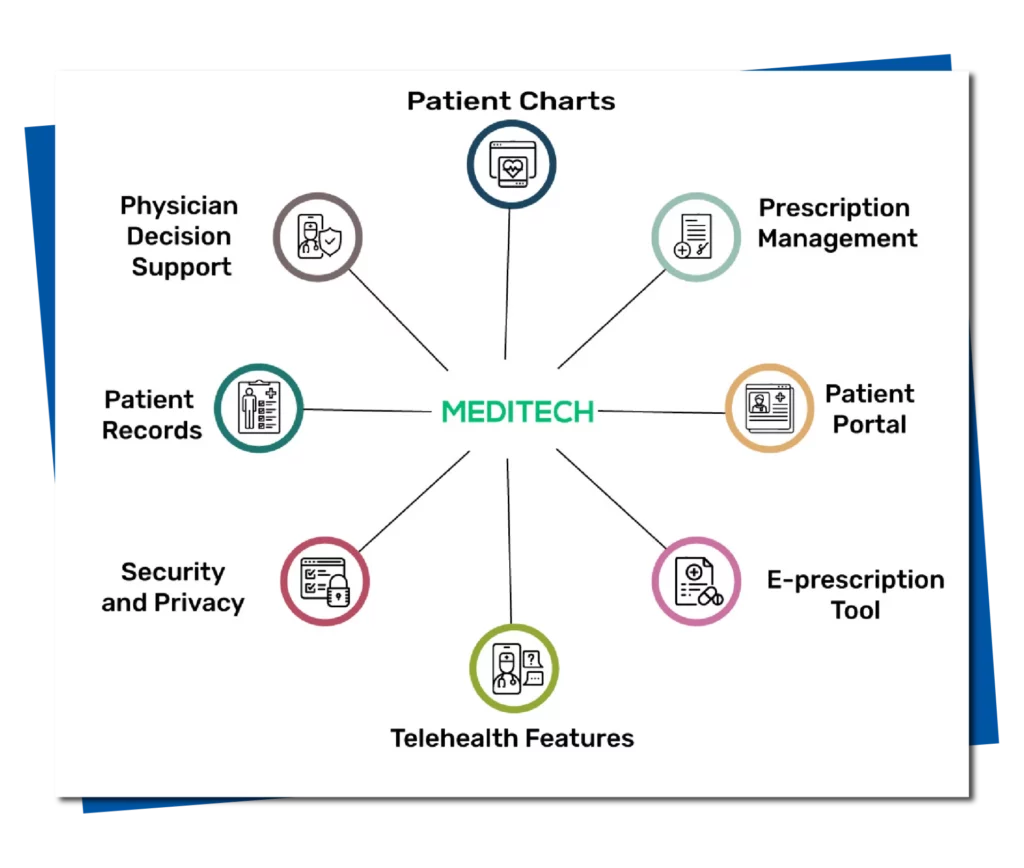 Patient Charts

Physician Decision Support

Prescription Management

Patient Records

MEDITECH

Patient Portal

Security and Privacy

E-prescription Tool

Telehealth Features